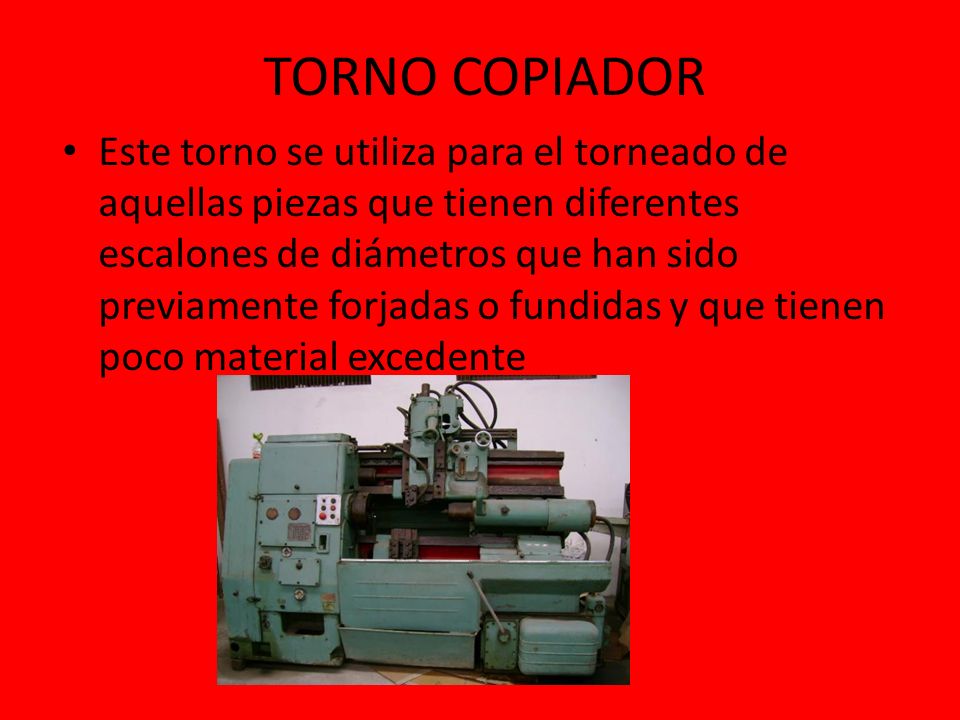 TORNO COPIADOR

• Este torno se utiliza para el torneado de aquellas piezas que tienen diferentes escalones de diámetros que han sido previamente forjadas o fundidas y que tienen poco material excedente